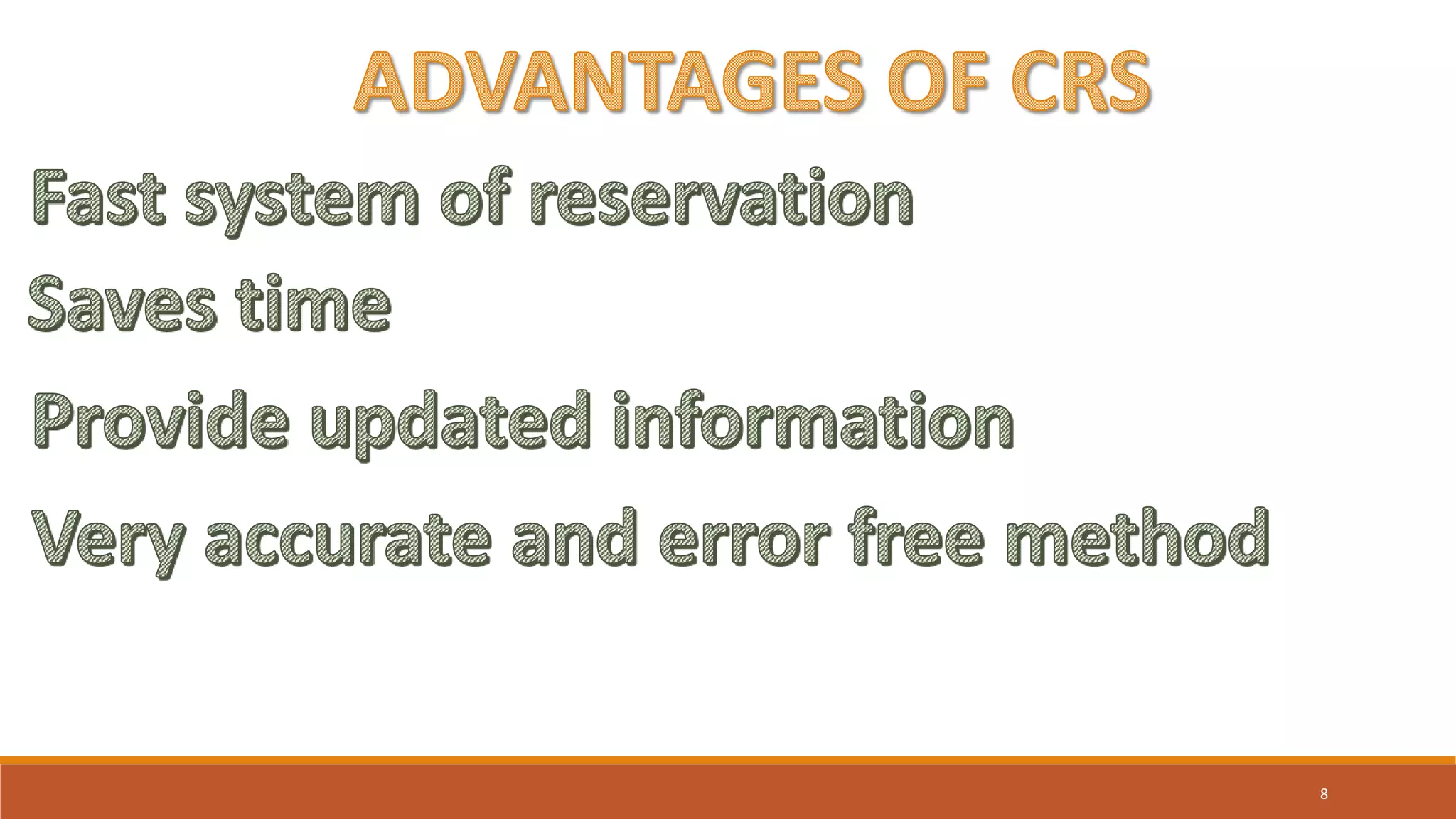 ADVANTAGES OF CRS

Fast system of reservation

Saves time

Provide updated information

Very accurate and error free method

8